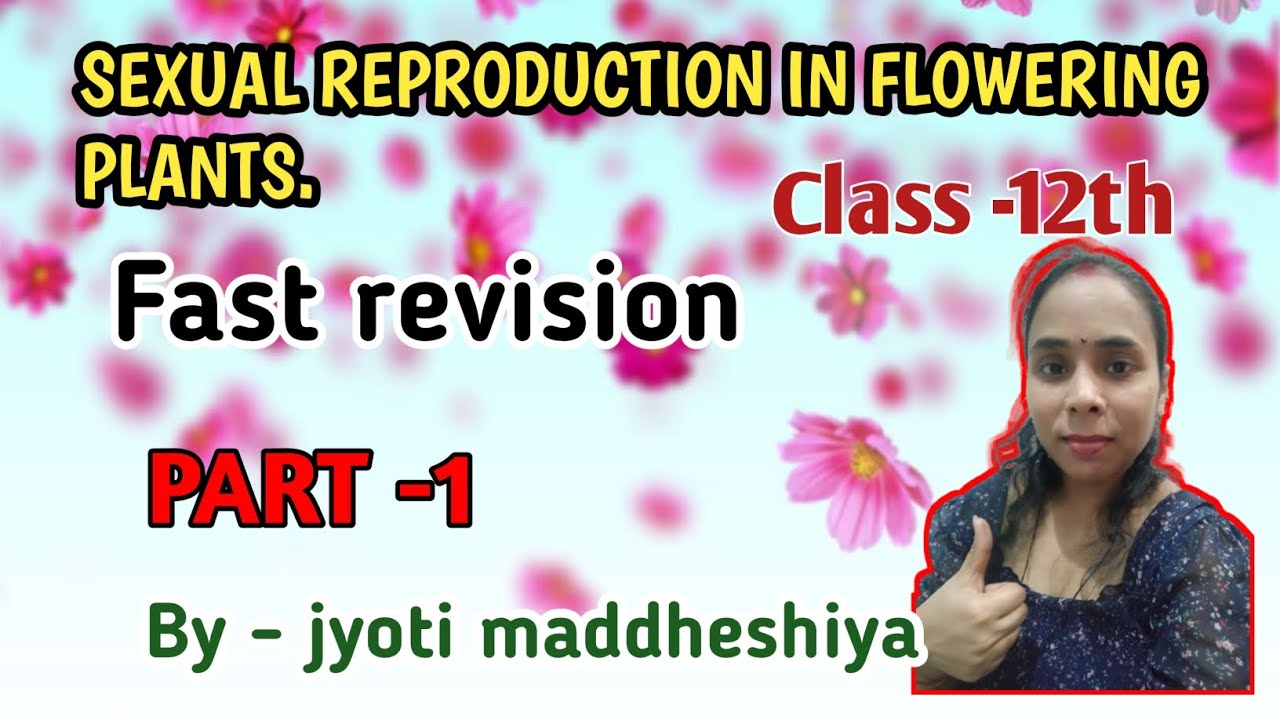 SEXUAL REPRODUCTION IN FLOWERING PLANTS.

Class -12th

Fast revision

PART -1

By - jyoti maddheshiya